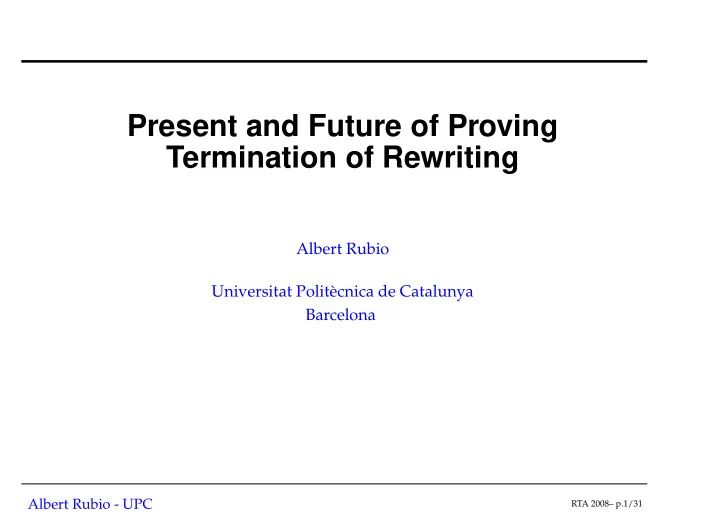 Present and Future of Proving Termination of Rewriting

Albert Rubio

Universitat Politècnica de Catalunya
Barcelona

Albert Rubio - UPC

RTA 2008– p.1/31